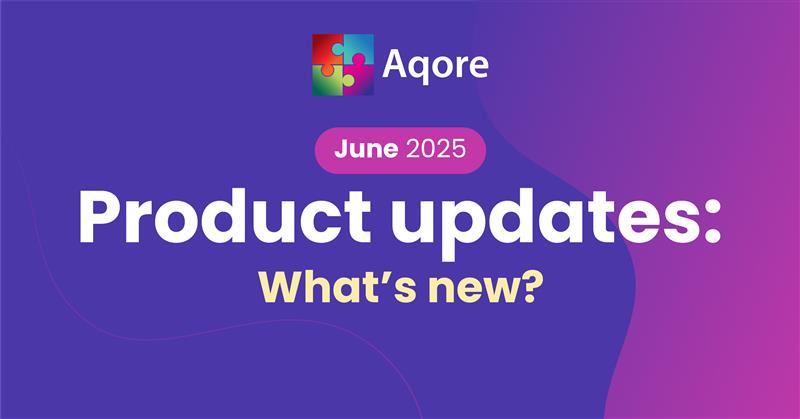 Aqore

June 2025

Product updates:

What's new?